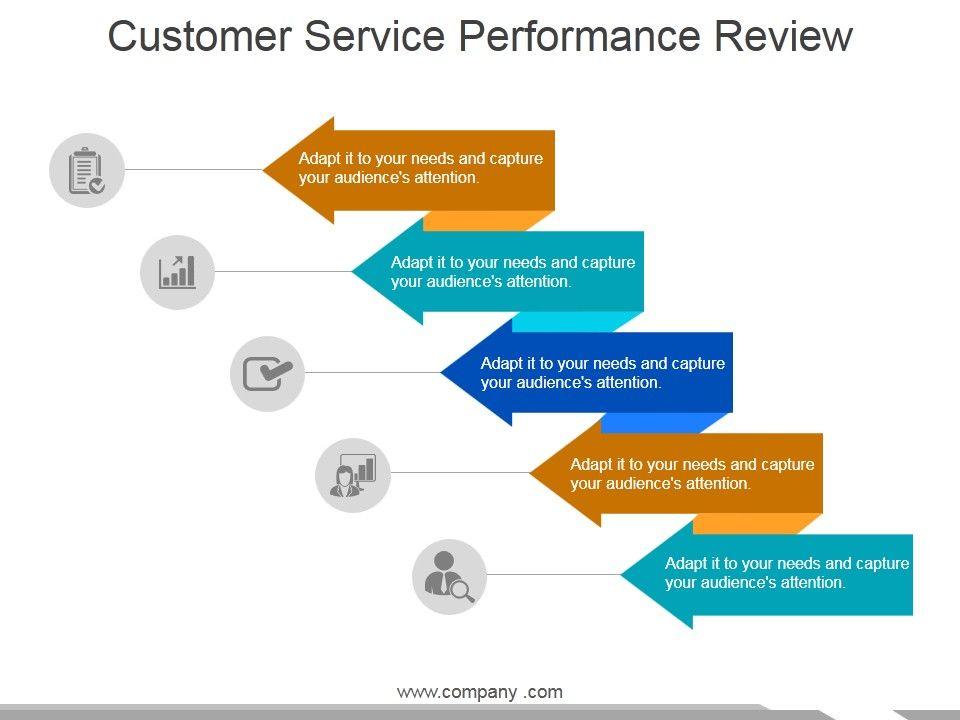 Customer Service Performance Review

Adapt it to your needs and capture your audience's attention.

Adapt it to your needs and capture your audience's attention.

Adapt it to your needs and capture your audience's attention.

Adapt it to your needs and capture your audience's attention.

Adapt it to your needs and capture your audience's attention.

www.company .com